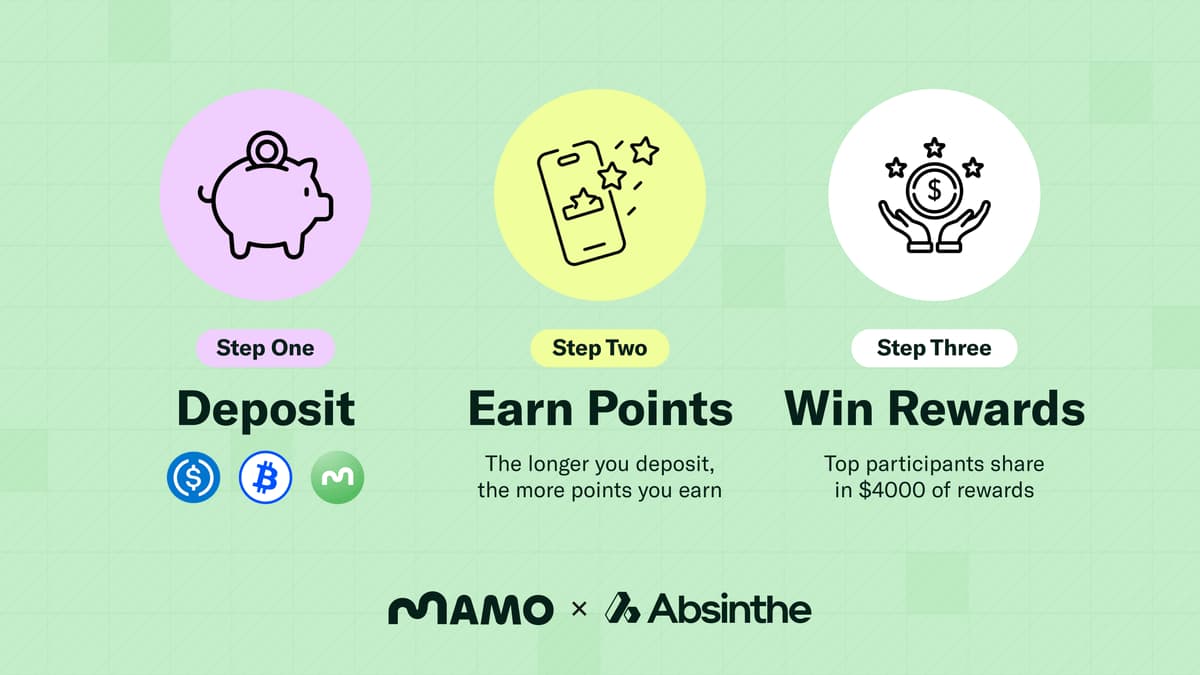 Step One
Deposit

Step Two
Earn Points
The longer you deposit, the more points you earn

Step Three
Win Rewards
Top participants share in $4000 of rewards

MAMO × Absinthe